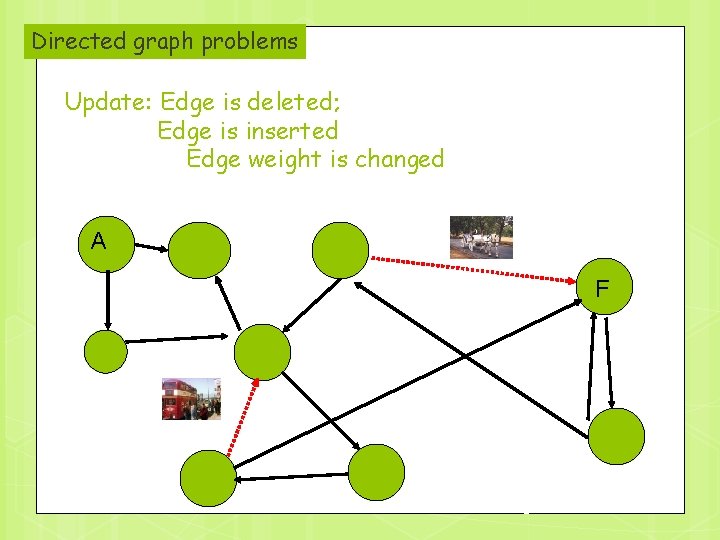 Directed graph problems

Update: Edge is deleted;
Edge is inserted
Edge weight is changed

A

F